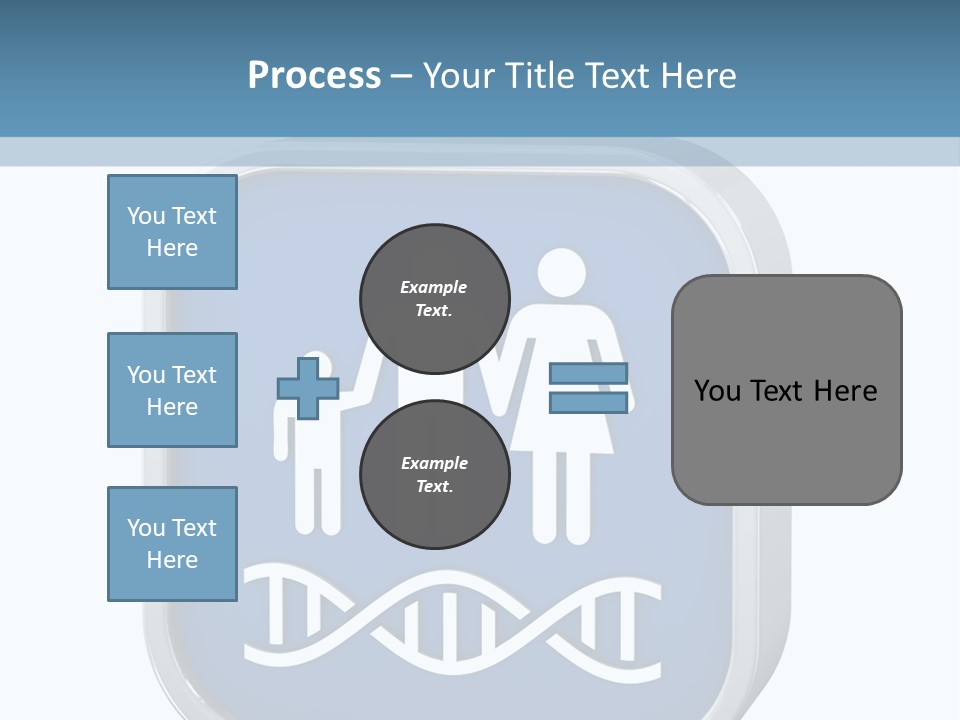 Process – Your Title Text Here

You Text Here

You Text Here

You Text Here

Example Text.

Example Text.

You Text Here